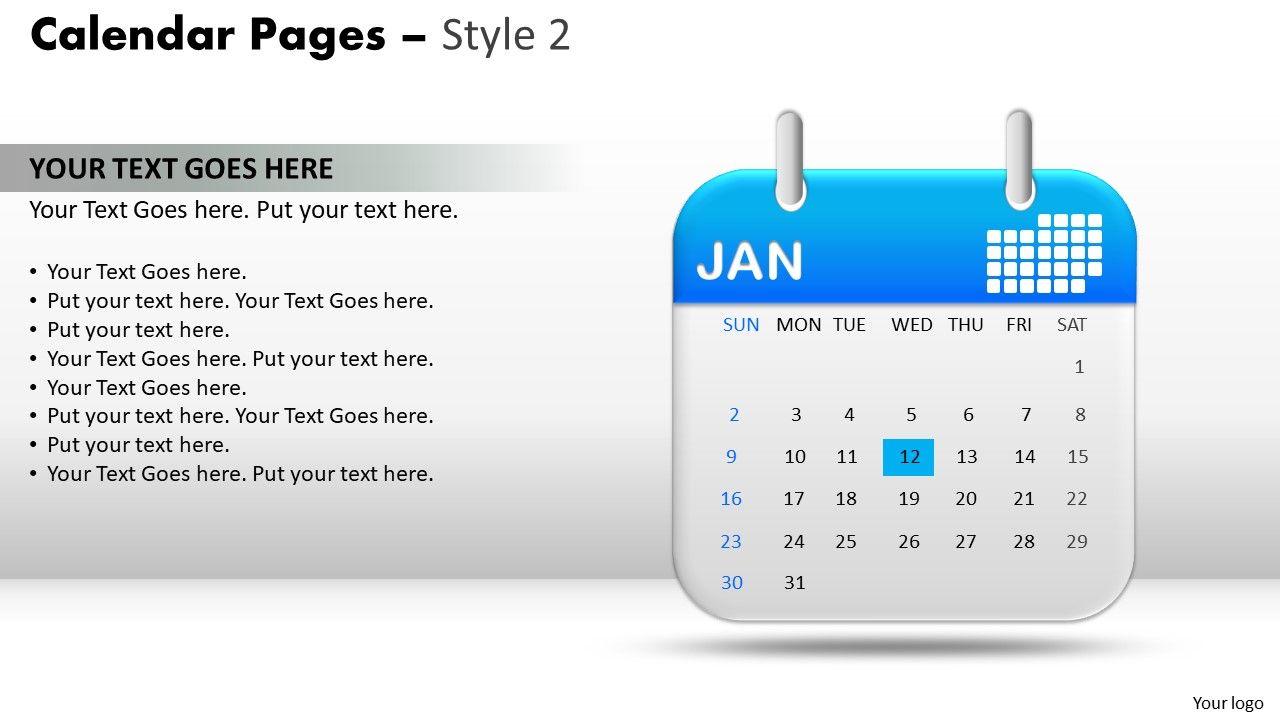 Calendar Pages – Style 2

YOUR TEXT GOES HERE

Your Text Goes here. Put your text here.

• Your Text Goes here.
• Put your text here. Your Text Goes here.
• Put your text here.
• Your Text Goes here. Put your text here.
• Your Text Goes here.
• Put your text here. Your Text Goes here.
• Put your text here.
• Your Text Goes here. Put your text here.

JAN

| SUN | MON | TUE | WED | THU | FRI | SAT |
|---|---|---|---|---|---|---|
| | | | | | | 1 |
| 2 | 3 | 4 | 5 | 6 | 7 | 8 |
| 9 | 10 | 11 | 12 | 13 | 14 | 15 |
| 16 | 17 | 18 | 19 | 20 | 21 | 22 |
| 23 | 24 | 25 | 26 | 27 | 28 | 29 |
| 30 | 31 | | | | | |

Your logo